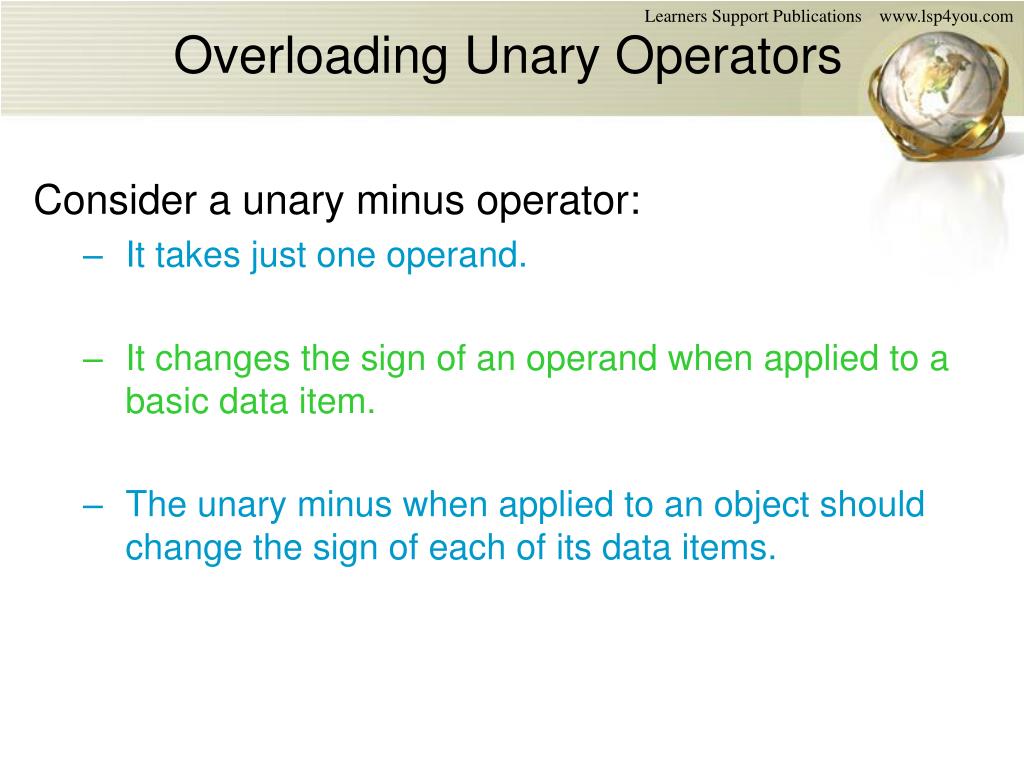 Learners Support Publications www.lsp4you.com

Overloading Unary Operators

Consider a unary minus operator:

– It takes just one operand.

– It changes the sign of an operand when applied to a basic data item.

– The unary minus when applied to an object should change the sign of each of its data items.